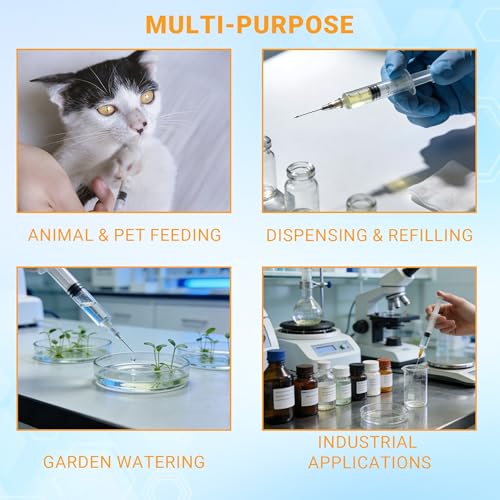 MULTI-PURPOSE

ANIMAL & PET FEEDING

DISPENSING & REFILLING

GARDEN WATERING

INDUSTRIAL APPLICATIONS